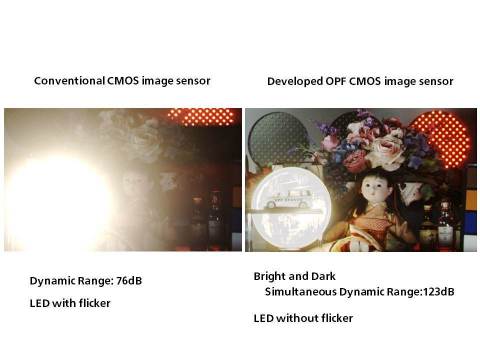 Conventional CMOS image sensor

Dynamic Range: 76dB

LED with flicker

Developed OPF CMOS image sensor

Bright and Dark
Simultaneous Dynamic Range:123dB

LED without flicker